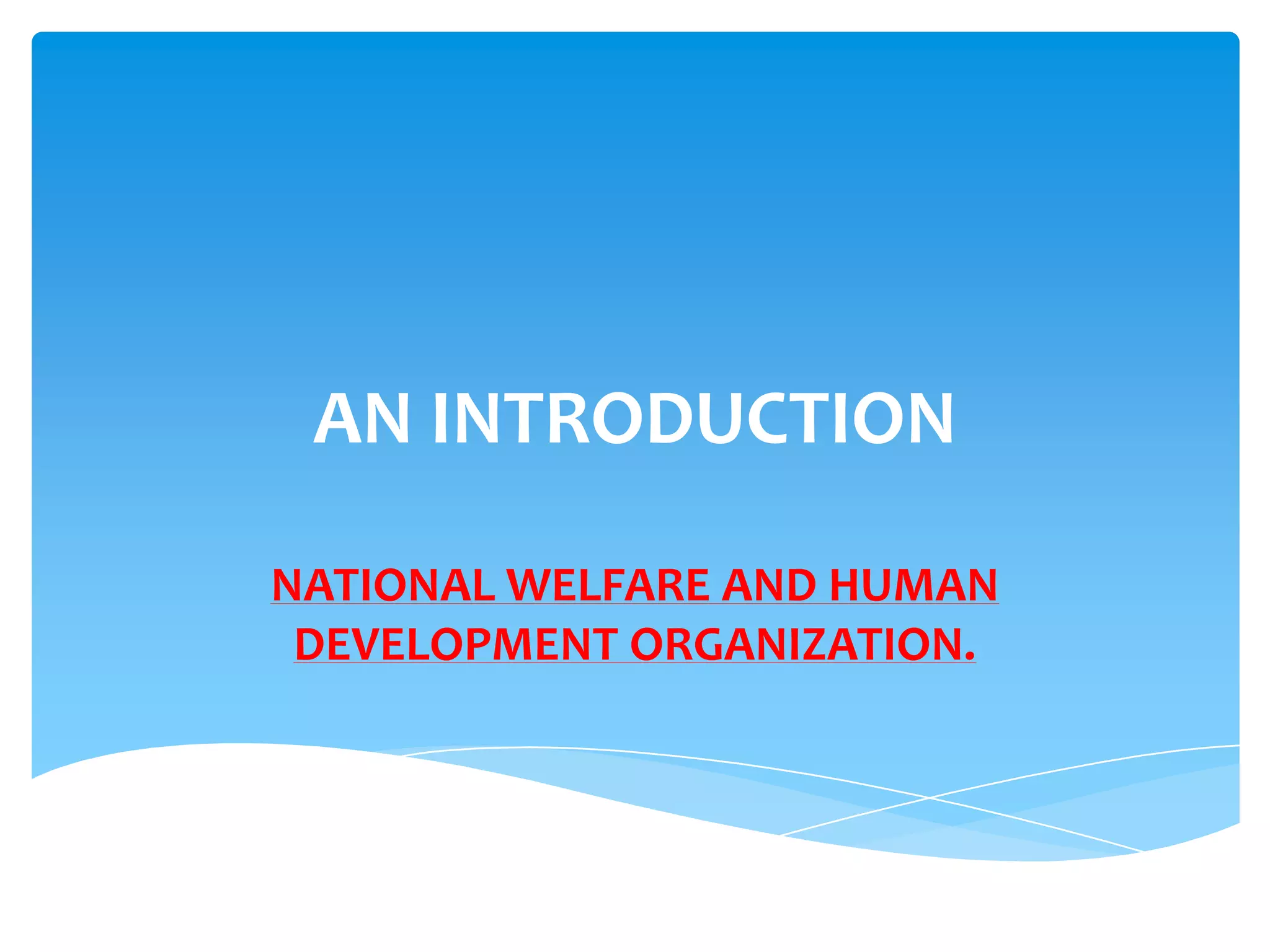 AN INTRODUCTION

NATIONAL WELFARE AND HUMAN DEVELOPMENT ORGANIZATION.